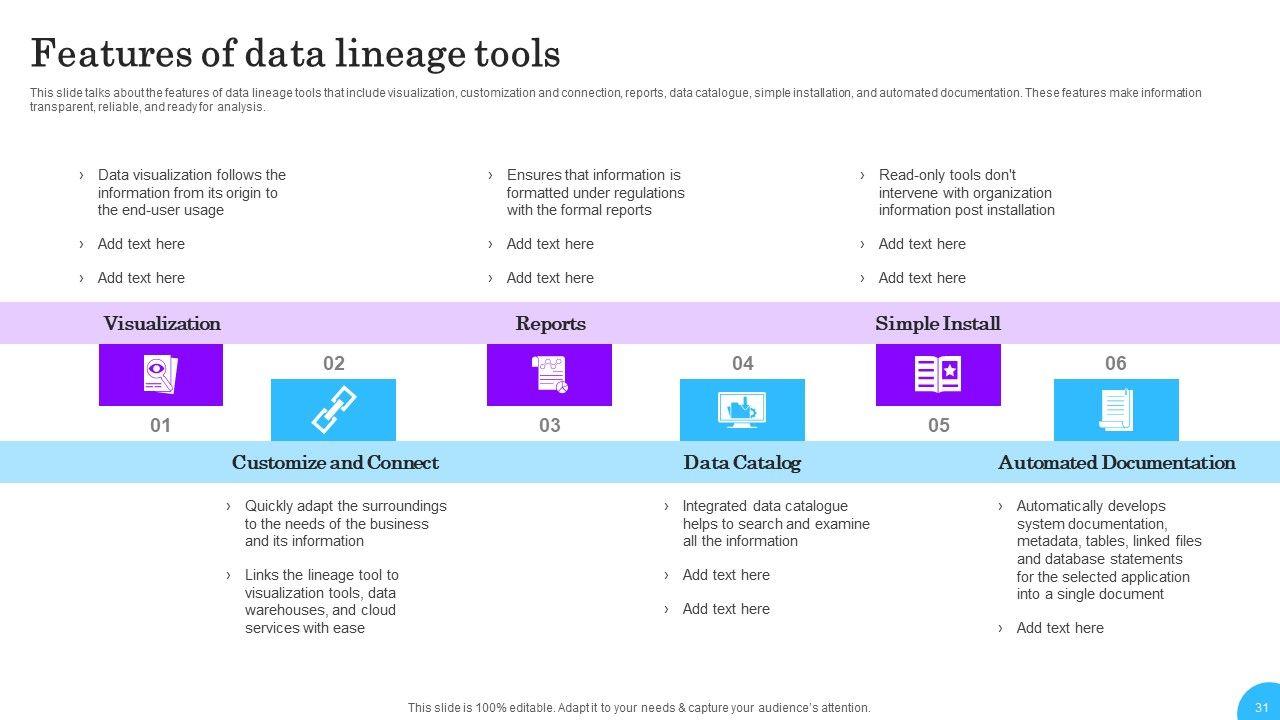 Features of data lineage tools

This slide talks about the features of data lineage tools that include visualization, customization and connection, reports, data catalogue, simple installation, and automated documentation. These features make information transparent, reliable, and ready for analysis.

› Data visualization follows the information from its origin to the end-user usage

› Add text here

› Add text here

› Ensures that information is formatted under regulations with the formal reports

› Add text here

› Add text here

› Read-only tools don't intervene with organization information post installation

› Add text here

› Add text here

Visualization

Reports

Simple Install

01

02

03

04

05

06

Customize and Connect

Data Catalog

Automated Documentation

› Quickly adapt the surroundings to the needs of the business and its information

› Links the lineage tool to visualization tools, data warehouses, and cloud services with ease

› Integrated data catalogue helps to search and examine all the information

› Add text here

› Add text here

› Automatically develops system documentation, metadata, tables, linked files and database statements for the selected application into a single document

› Add text here

This slide is 100% editable. Adapt it to your needs & capture your audience's attention.

31